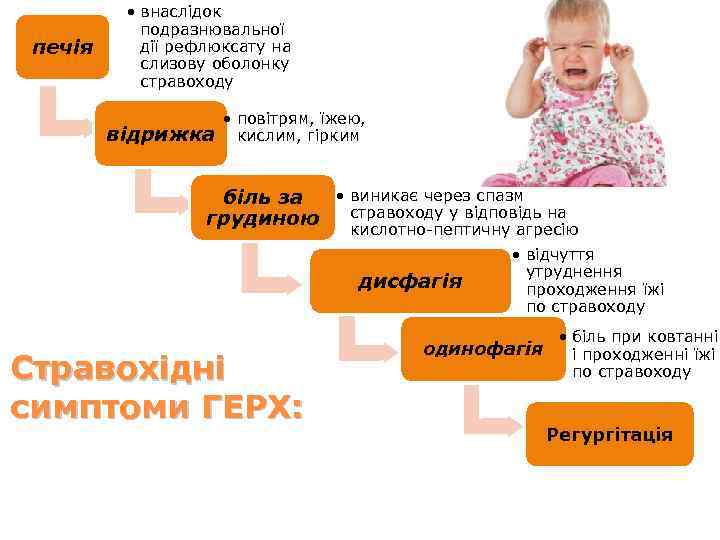 печія

• внаслідок подразнювальної дії рефлюксату на слизову оболонку стравоходу

відрижка

• повітрям, їжею, кислим, гірким

біль за грудиною

• виникає через спазм стравоходу у відповідь на кислотно-пептичну агресію

дисфагія

• відчуття утруднення проходження їжі по стравоходу

одинофагія

• біль при ковтанні і проходженні їжі по стравоходу

Регургітація

Стравохідні симптоми ГЕРХ: